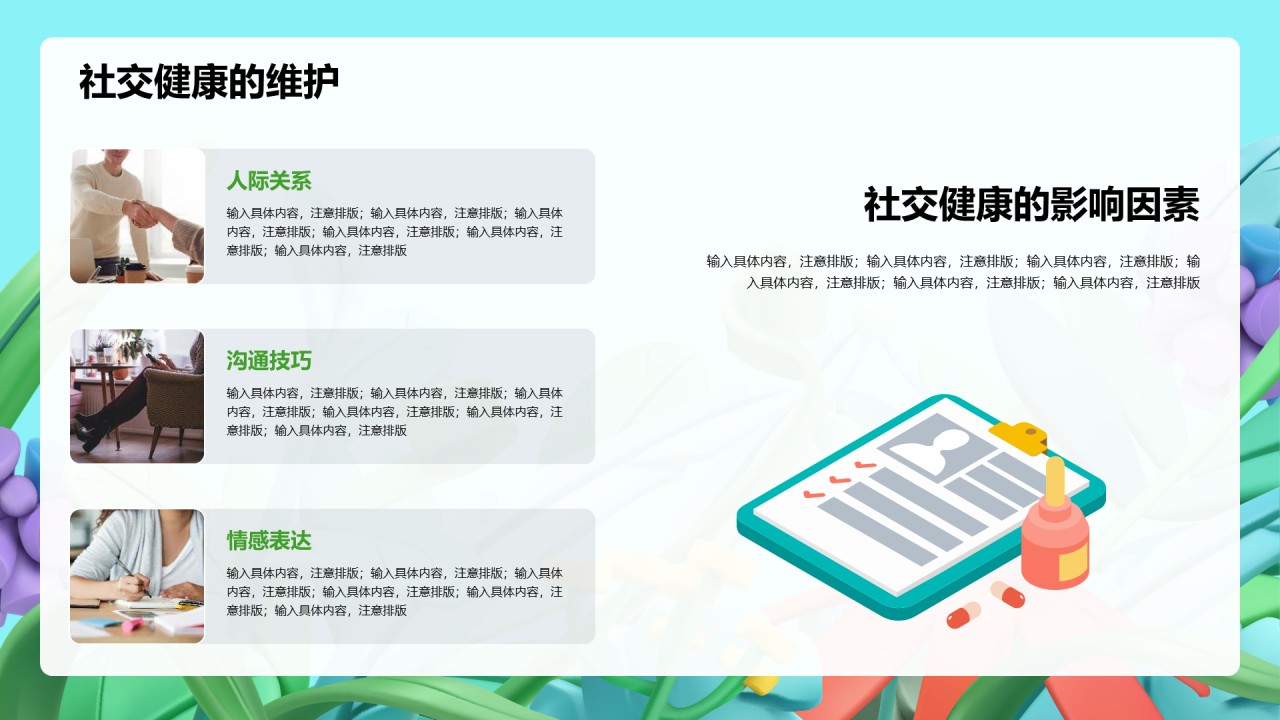 社交健康的维护

人际关系

输入具体内容，注意排版；输入具体内容，注意排版；输入具体内容，注意排版；输入具体内容，注意排版；输入具体内容，注意排版；输入具体内容，注意排版

沟通技巧

输入具体内容，注意排版；输入具体内容，注意排版；输入具体内容，注意排版；输入具体内容，注意排版；输入具体内容，注意排版；输入具体内容，注意排版

情感表达

输入具体内容，注意排版；输入具体内容，注意排版；输入具体内容，注意排版；输入具体内容，注意排版；输入具体内容，注意排版；输入具体内容，注意排版

社交健康的影响因素

输入具体内容，注意排版；输入具体内容，注意排版；输入具体内容，注意排版；输入具体内容，注意排版；输入具体内容，注意排版；输入具体内容，注意排版